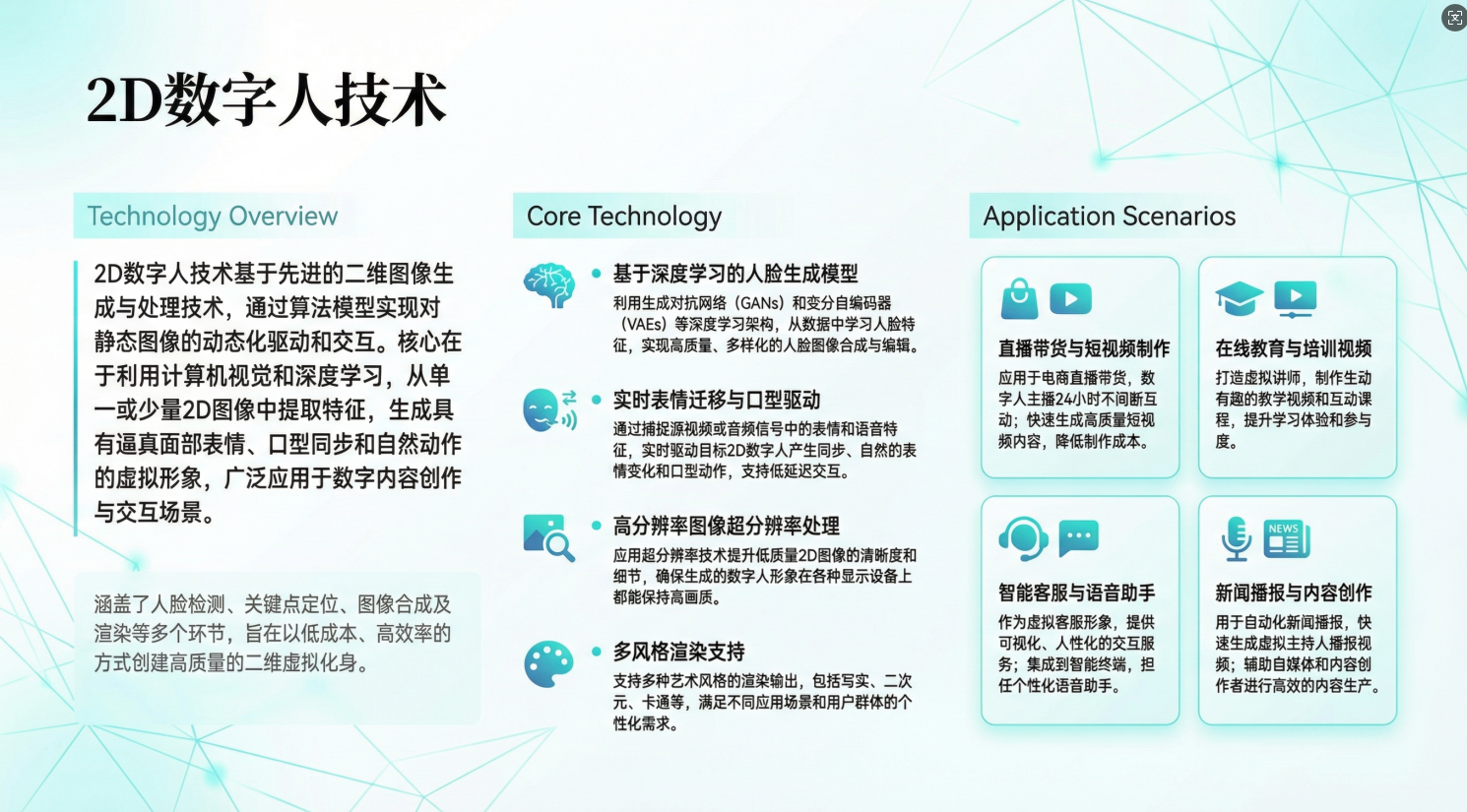 2D数字人技术

Technology Overview

2D数字人技术基于先进的二维图像生成与处理技术，通过算法模型实现对静态图像的动态化驱动和交互。核心在于利用计算机视觉和深度学习，从单一或少量2D图像中提取特征，生成具有逼真面部表情、口型同步和自然动作的虚拟形象，广泛应用于数字内容创作与交互场景。

涵盖了人脸检测、关键点定位、图像合成及渲染等多个环节，旨在以低成本、高效率的方式创建高质量的二维虚拟化身。

Core Technology

基于深度学习的人脸生成模型
利用生成对抗网络（GANs）和变分自编码器（VAEs）等深度学习架构，从数据中学习人脸特征，实现高质量、多样化的人脸图像合成与编辑。

实时表情迁移与口型驱动
通过捕捉源视频或音频信号中的表情和语音特征，实时驱动目标2D数字人产生同步、自然的表情变化和口型动作，支持低延迟交互。

高分辨率图像超分辨率处理
应用超分辨率技术提升低质量2D图像的清晰度和细节，确保生成的数字人形象在各种显示设备上都能保持高画质。

多风格渲染支持
支持多种艺术风格的渲染输出，包括写实、二次元、卡通等，满足不同应用场景和用户群体的个性化需求。

Application Scenarios

直播带货与短视频制作
应用于电商直播带货，数字人主播24小时不间断互动；快速生成高质量短视频内容，降低制作成本。

在线教育与培训视频
打造虚拟讲师，制作生动有趣的教学视频和互动课程，提升学习体验和参与度。

智能客服与语音助手
作为虚拟客服形象，提供可视化、人性化的交互服务；集成到智能终端，担任个性化语音助手。

NEWS
新闻播报与内容创作
用于自动化新闻播报，快速生成虚拟主持人播报视频；辅助自媒体和内容创作者进行高效的内容生产。